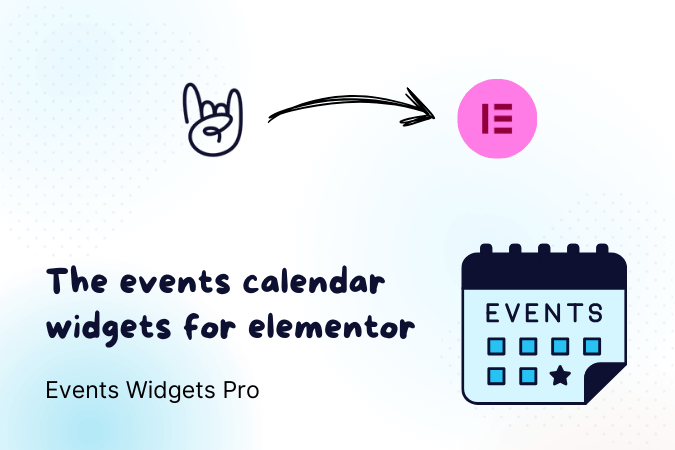 The events calendar widgets for elementor

Events Widgets Pro

EVENTS